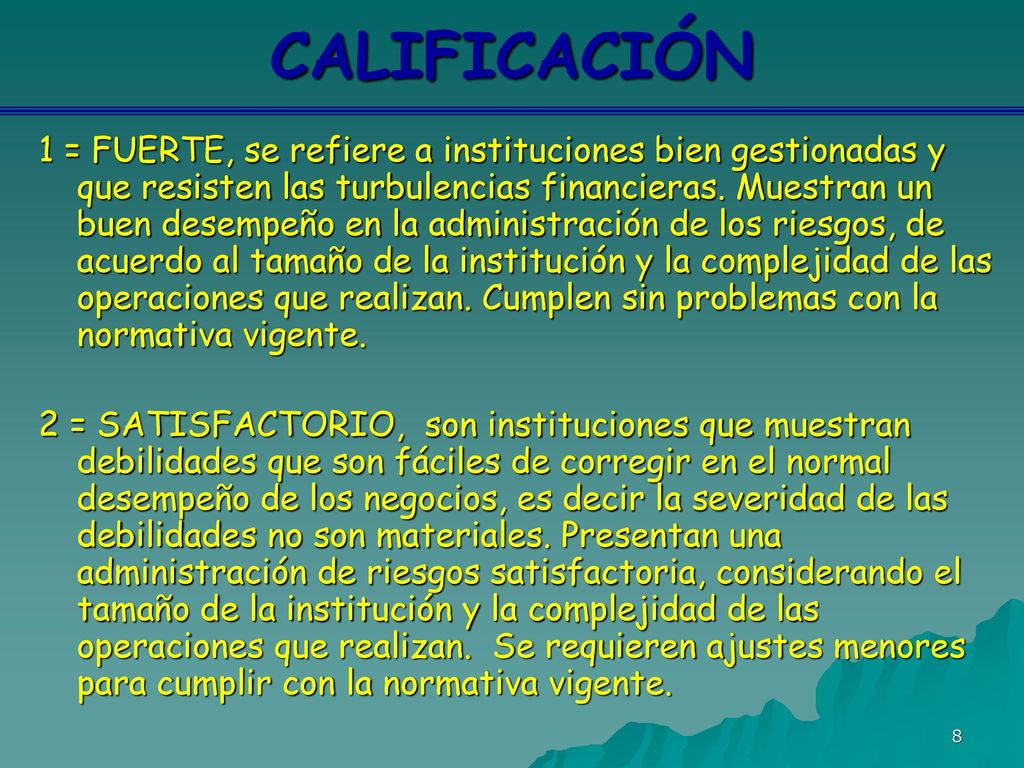 CALIFICACIÓN

1 = FUERTE, se refiere a instituciones bien gestionadas y que resisten las turbulencias financieras. Muestran un buen desempeño en la administración de los riesgos, de acuerdo al tamaño de la institución y la complejidad de las operaciones que realizan. Cumplen sin problemas con la normativa vigente.

2 = SATISFACTORIO, son instituciones que muestran debilidades que son fáciles de corregir en el normal desempeño de los negocios, es decir la severidad de las debilidades no son materiales. Presentan una administración de riesgos satisfactoria, considerando el tamaño de la institución y la complejidad de las operaciones que realizan. Se requieren ajustes menores para cumplir con la normativa vigente.

8